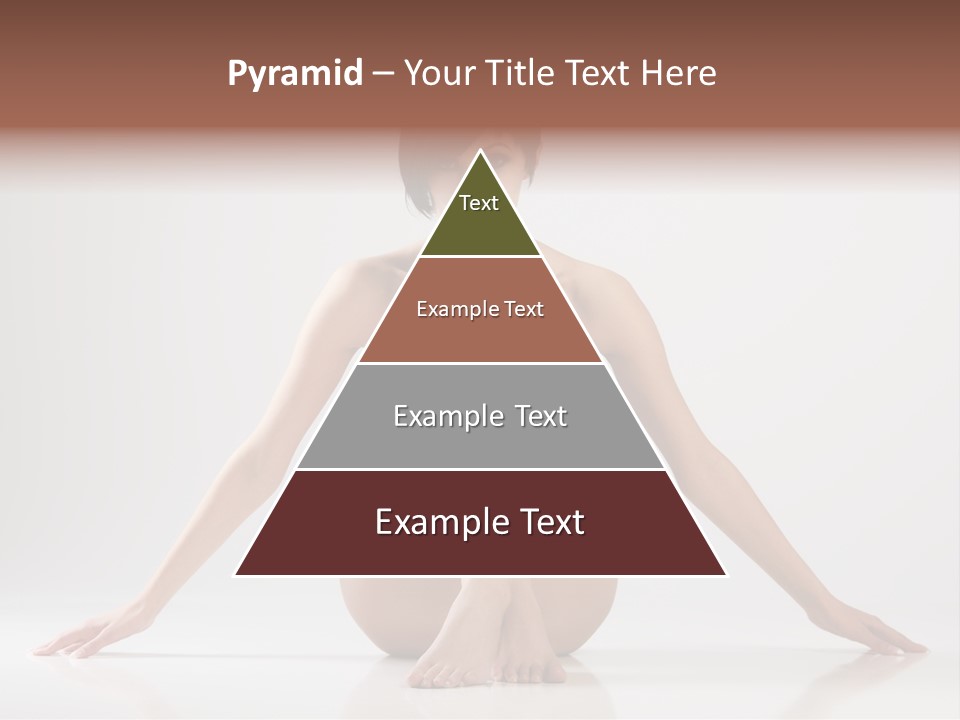 Pyramid – Your Title Text Here

Text

Example Text

Example Text

Example Text